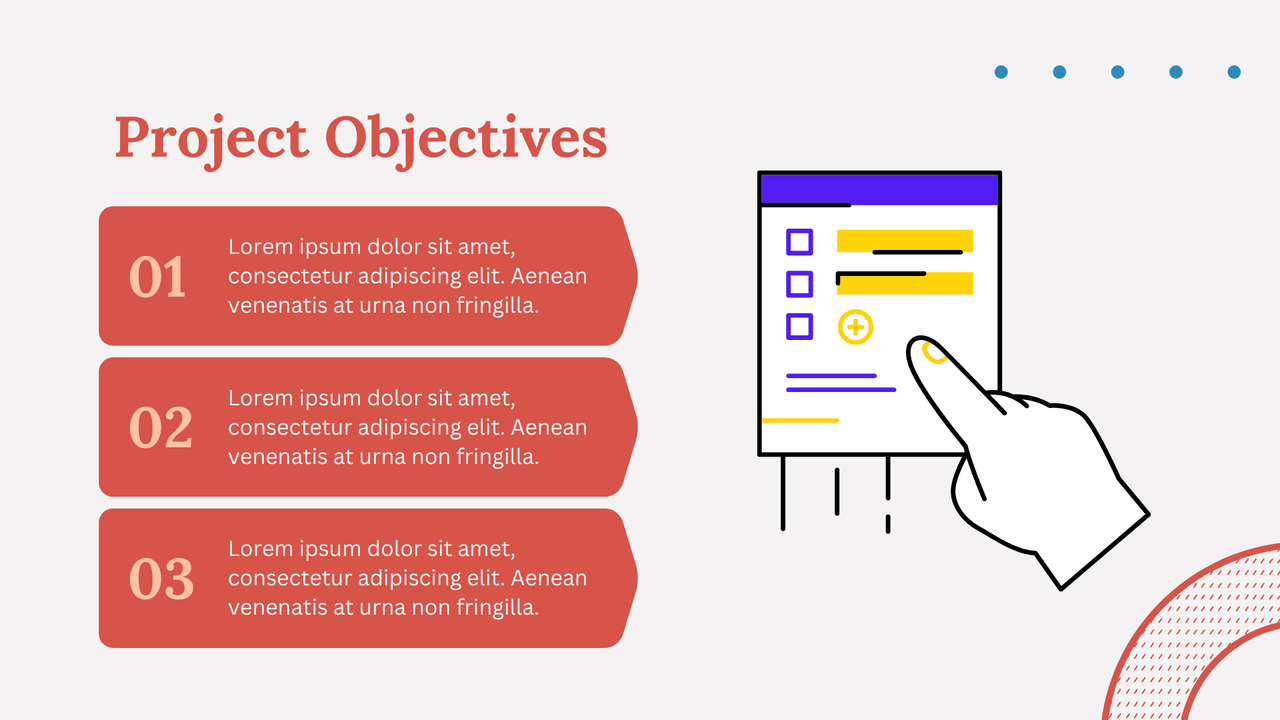 Project Objectives

01
Lorem ipsum dolor sit amet, consectetur adipiscing elit. Aenean venenatis at urna non fringilla.

02
Lorem ipsum dolor sit amet, consectetur adipiscing elit. Aenean venenatis at urna non fringilla.

03
Lorem ipsum dolor sit amet, consectetur adipiscing elit. Aenean venenatis at urna non fringilla.